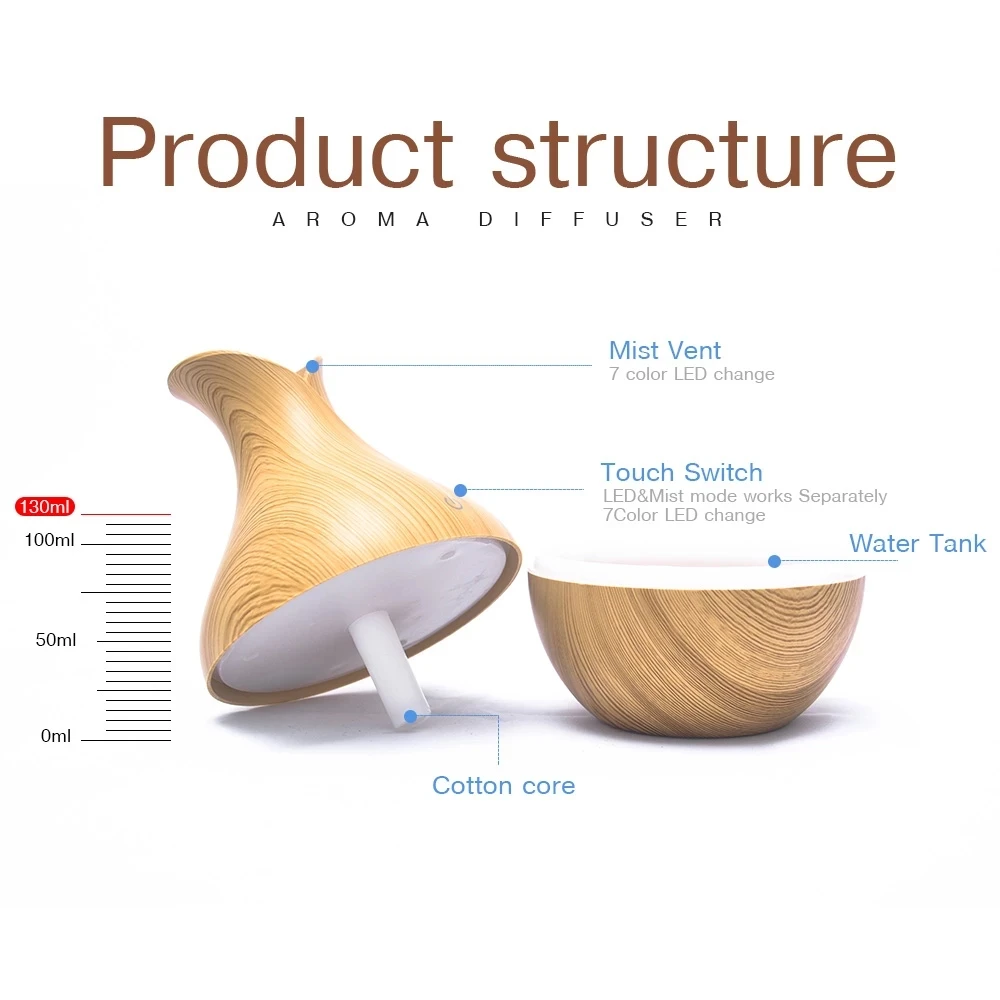 Product structure
AROMA DIFFUSER

Mist Vent
7 color LED change

Touch Switch
LED&Mist mode works Separately
7Color LED change

Water Tank

130ml
100ml
50ml
0ml

Cotton core